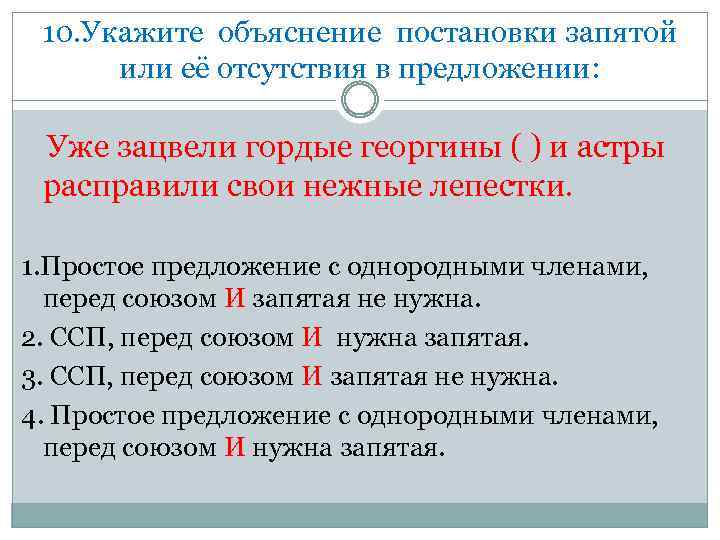 10.Укажите объяснение постановки запятой или её отсутствия в предложении:

Уже зацвели гордые георгины ( ) и астры расправили свои нежные лепестки.

1.Простое предложение с однородными членами, перед союзом И запятая не нужна.
2. ССП, перед союзом И нужна запятая.
3. ССП, перед союзом И запятая не нужна.
4. Простое предложение с однородными членами, перед союзом И нужна запятая.